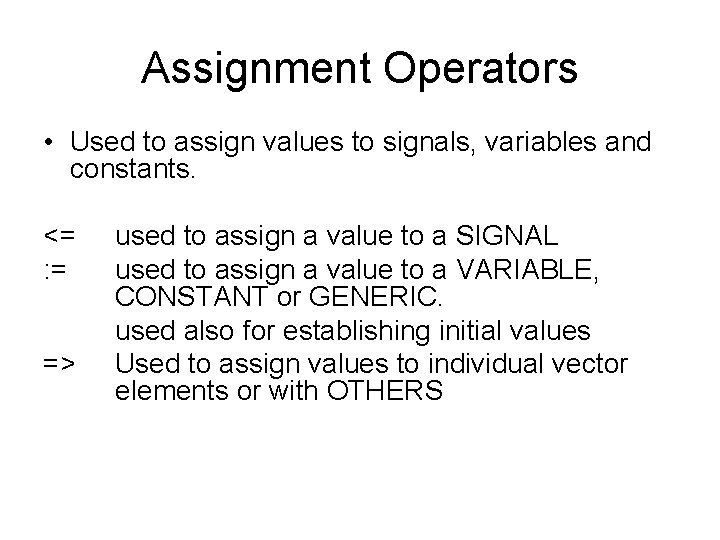 Assignment Operators

• Used to assign values to signals, variables and constants.

<= used to assign a value to a SIGNAL

:= used to assign a value to a VARIABLE, CONSTANT or GENERIC.

used also for establishing initial values

=> Used to assign values to individual vector elements or with OTHERS